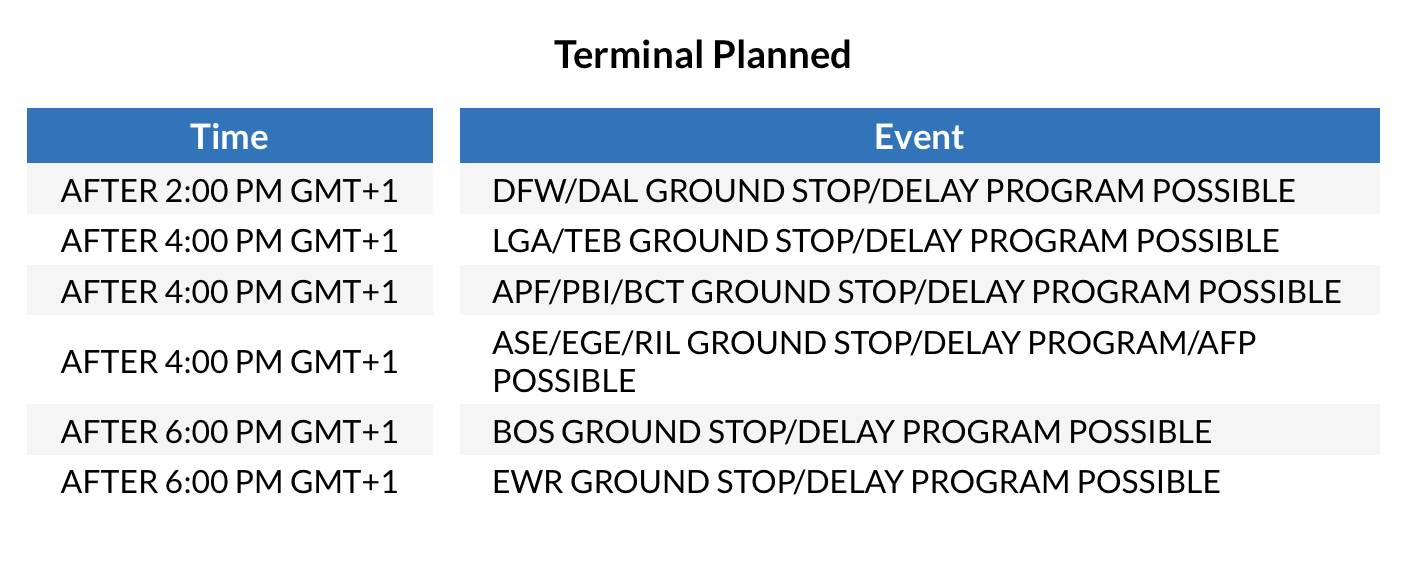 Terminal Planned

| Time | Event |
|---|---|
| AFTER 2:00 PM GMT+1 | DFW/DAL GROUND STOP/DELAY PROGRAM POSSIBLE |
| AFTER 4:00 PM GMT+1 | LGA/TEB GROUND STOP/DELAY PROGRAM POSSIBLE |
| AFTER 4:00 PM GMT+1 | APF/PBI/BCT GROUND STOP/DELAY PROGRAM POSSIBLE |
| AFTER 4:00 PM GMT+1 | ASE/EGE/RIL GROUND STOP/DELAY PROGRAM/AFP POSSIBLE |
| AFTER 6:00 PM GMT+1 | BOS GROUND STOP/DELAY PROGRAM POSSIBLE |
| AFTER 6:00 PM GMT+1 | EWR GROUND STOP/DELAY PROGRAM POSSIBLE |